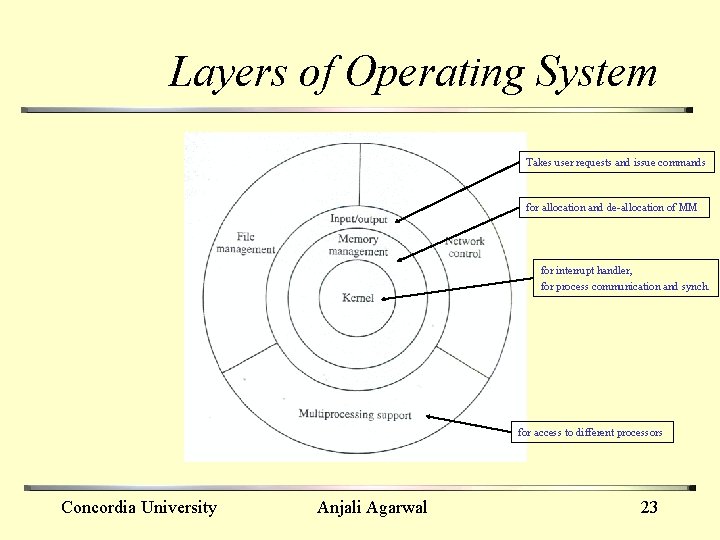 Layers of Operating System

File management

Input/output

Memory management

Network control

Kernel

Multiprocessing support

Takes user requests and issue commands

for allocation and de-allocation of MM

for interrupt handler,
for process communication and synch.

for access to different processors

Concordia University

Anjali Agarwal

23